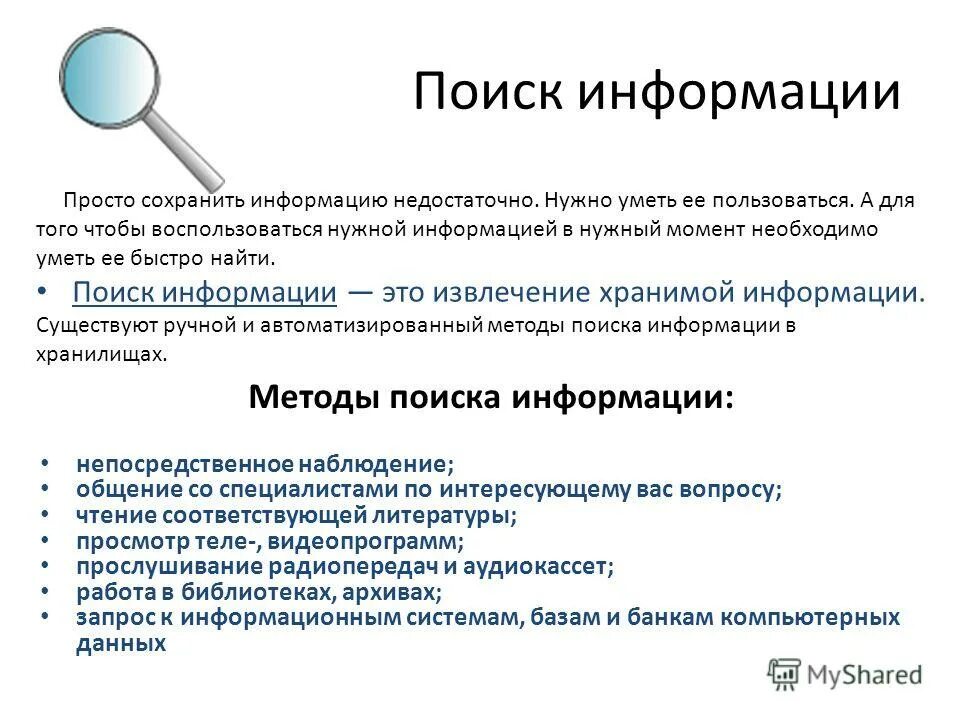 Поиск информации

Просто сохранить информацию недостаточно. Нужно уметь ее пользоваться. А для того чтобы воспользоваться нужной информацией в нужный момент необходимо уметь ее быстро найти.

• Поиск информации — это извлечение хранимой информации.

Существуют ручной и автоматизированный методы поиска информации в хранилищах.

Методы поиска информации:

• непосредственное наблюдение;
• общение со специалистами по интересующему вас вопросу;
• чтение соответствующей литературы;
• просмотр теле-, видеопрограмм;
• прослушивание радиопередач и аудиокассет;
• работа в библиотеках, архивах;
• запрос к информационным системам, базам и банкам компьютерных данных

MyShared